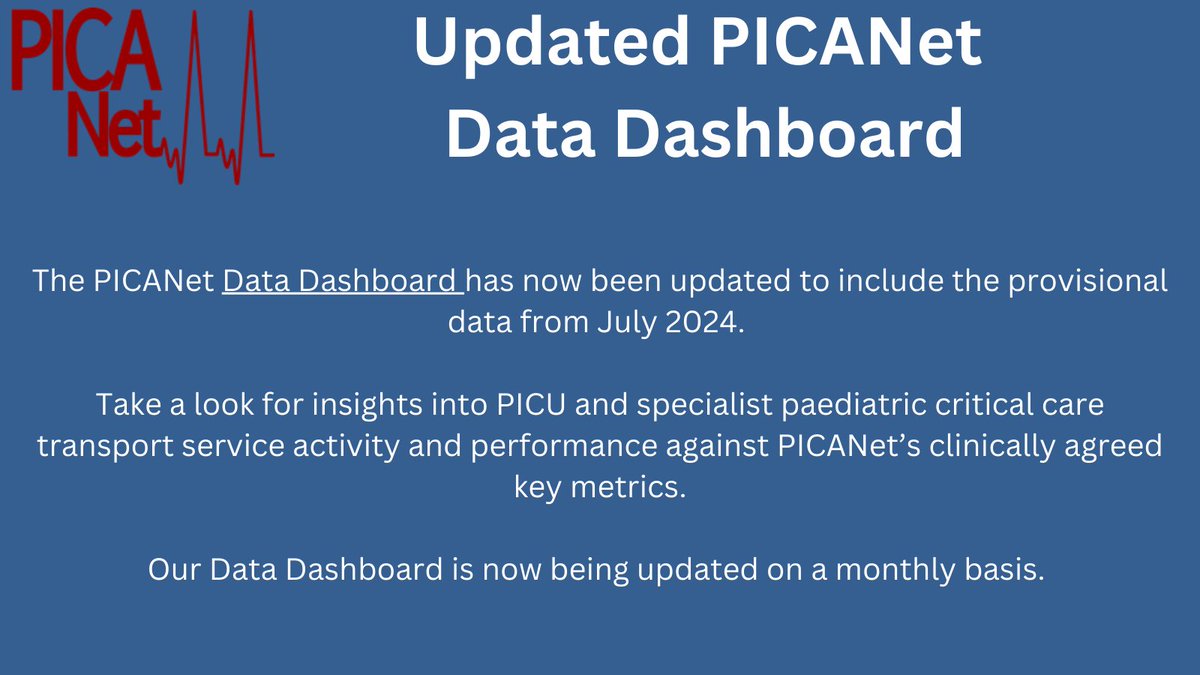 PICA Net

Updated PICANet Data Dashboard

The PICANet Data Dashboard has now been updated to include the provisional data from July 2024.

Take a look for insights into PICU and specialist paediatric critical care transport service activity and performance against PICANet's clinically agreed key metrics.

Our Data Dashboard is now being updated on a monthly basis.